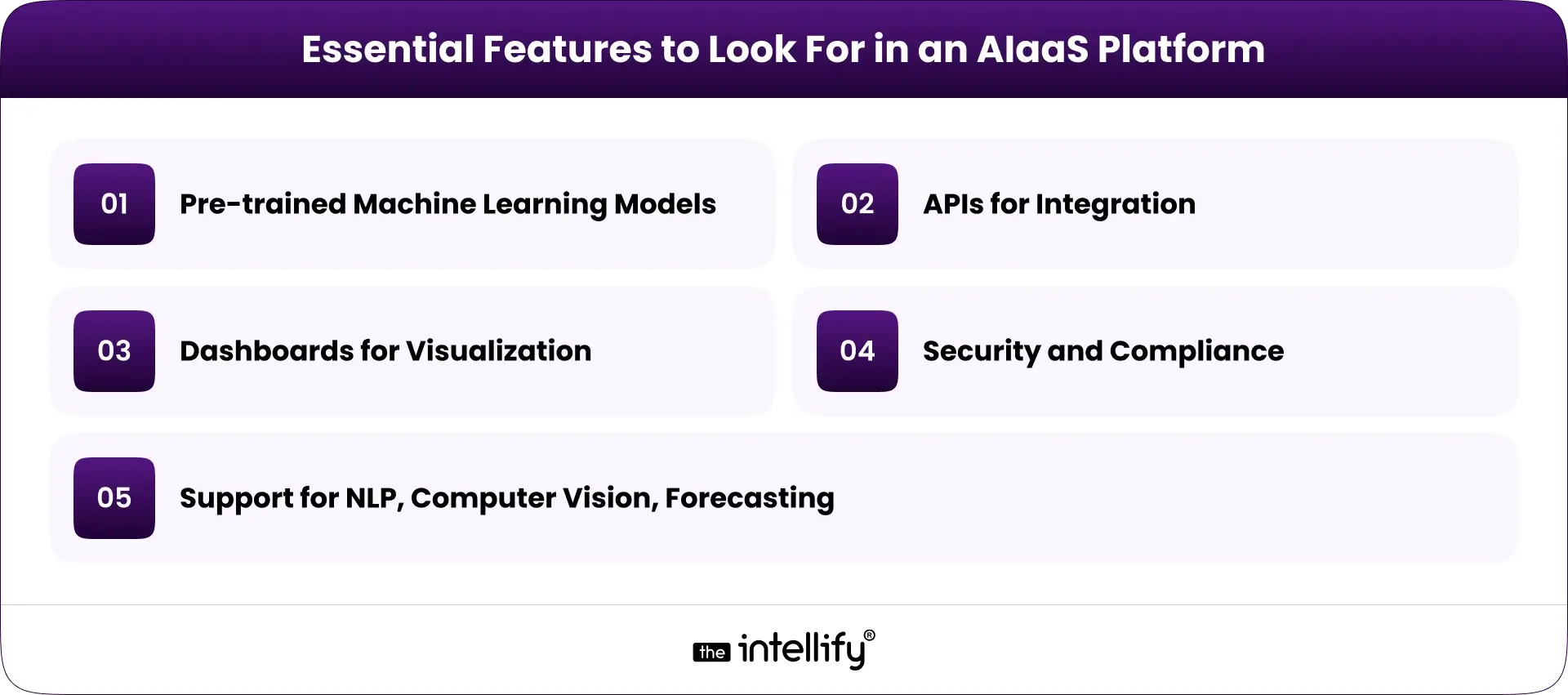 Essential Features to Look For in an AIaaS Platform

01 Pre-trained Machine Learning Models

02 APIs for Integration

03 Dashboards for Visualization

04 Security and Compliance

05 Support for NLP, Computer Vision, Forecasting

the intellify®